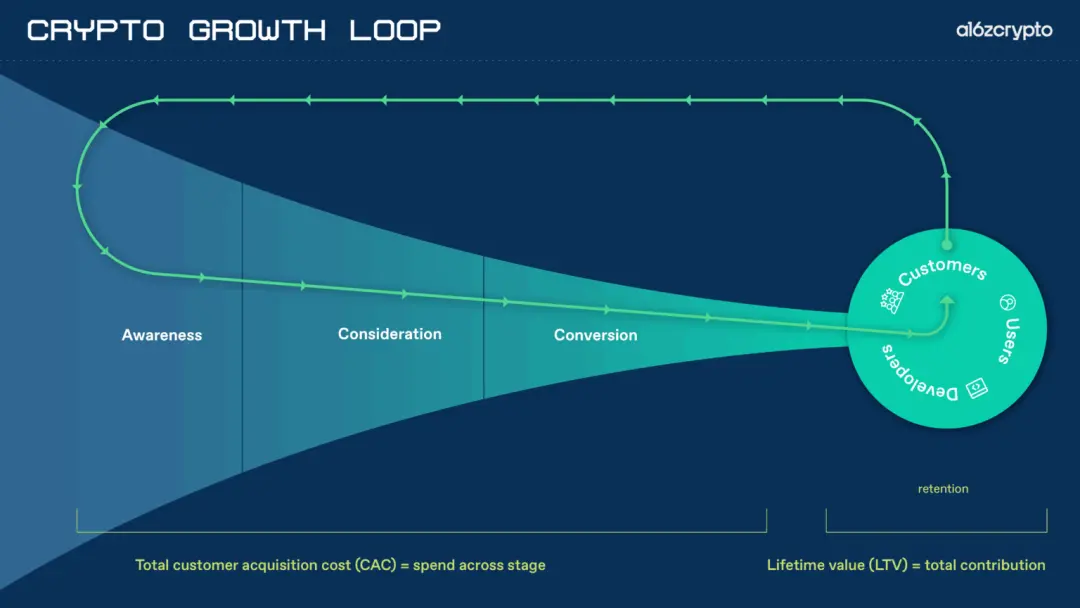 CRYPTO GROWTH LOOP

a16zcrypto

Awareness

Consideration

Conversion

Customers

Users

Developers

retention

Total customer acquisition cost (CAC) = spend across stage

Lifetime value (LTV) = total contribution